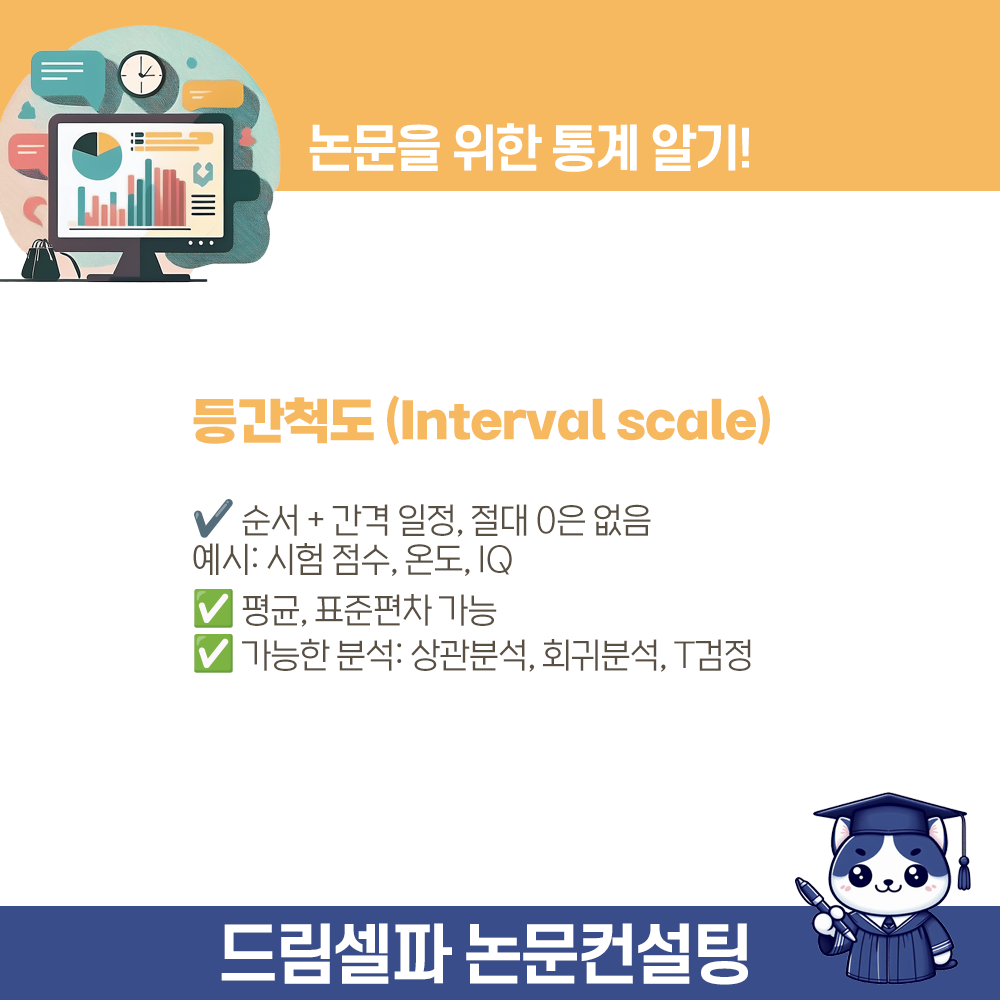 논문을 위한 통계 알기!

등간척도 (Interval scale)

✔️ 순서 + 간격 일정, 절대 0은 없음
예시: 시험 점수, 온도, IQ

✅ 평균, 표준편차 가능
✅ 가능한 분석: 상관분석, 회귀분석, T검정

드림셀파 논문컨설팅